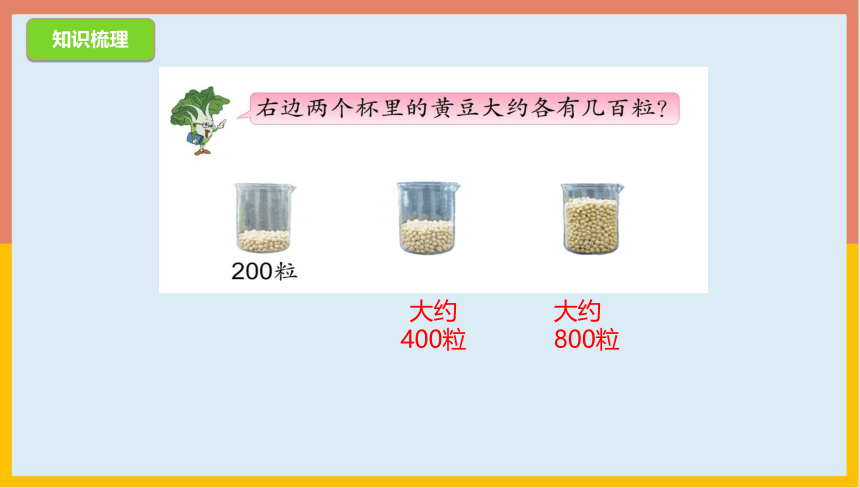 知识梳理

右边两个杯里的黄豆大约各有几百粒？

200粒

大约
400粒

大约
800粒